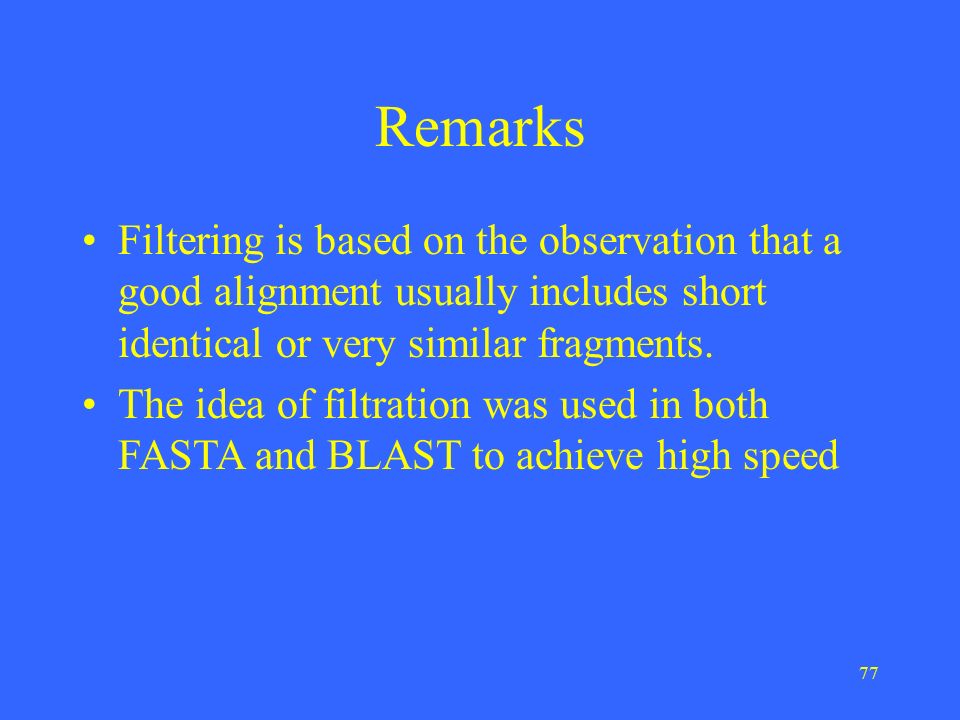 Remarks

• Filtering is based on the observation that a good alignment usually includes short identical or very similar fragments.
• The idea of filtration was used in both FASTA and BLAST to achieve high speed

77